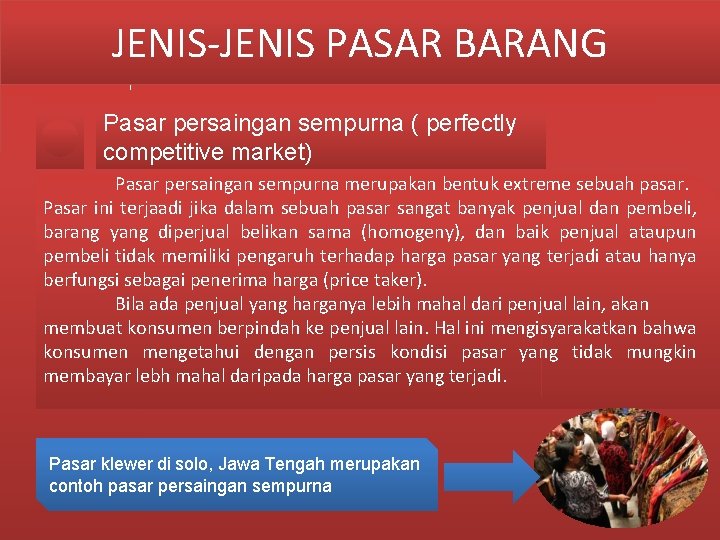 JENIS-JENIS PASAR BARANG

Pasar persaingan sempurna ( perfectly competitive market)

Pasar persaingan sempurna merupakan bentuk extreme sebuah pasar. Pasar ini terjaadi jika dalam sebuah pasar sangat banyak penjual dan pembeli, barang yang diperjual belikan sama (homogeny), dan baik penjual ataupun pembeli tidak memiliki pengaruh terhadap harga pasar yang terjadi atau hanya berfungsi sebagai penerima harga (price taker).

Bila ada penjual yang harganya lebih mahal dari penjual lain, akan membuat konsumen berpindah ke penjual lain. Hal ini mengisyarakatkan bahwa konsumen mengetahui dengan persis kondisi pasar yang tidak mungkin membayar lebh mahal daripada harga pasar yang terjadi.

Pasar klewer di solo, Jawa Tengah merupakan contoh pasar persaingan sempurna